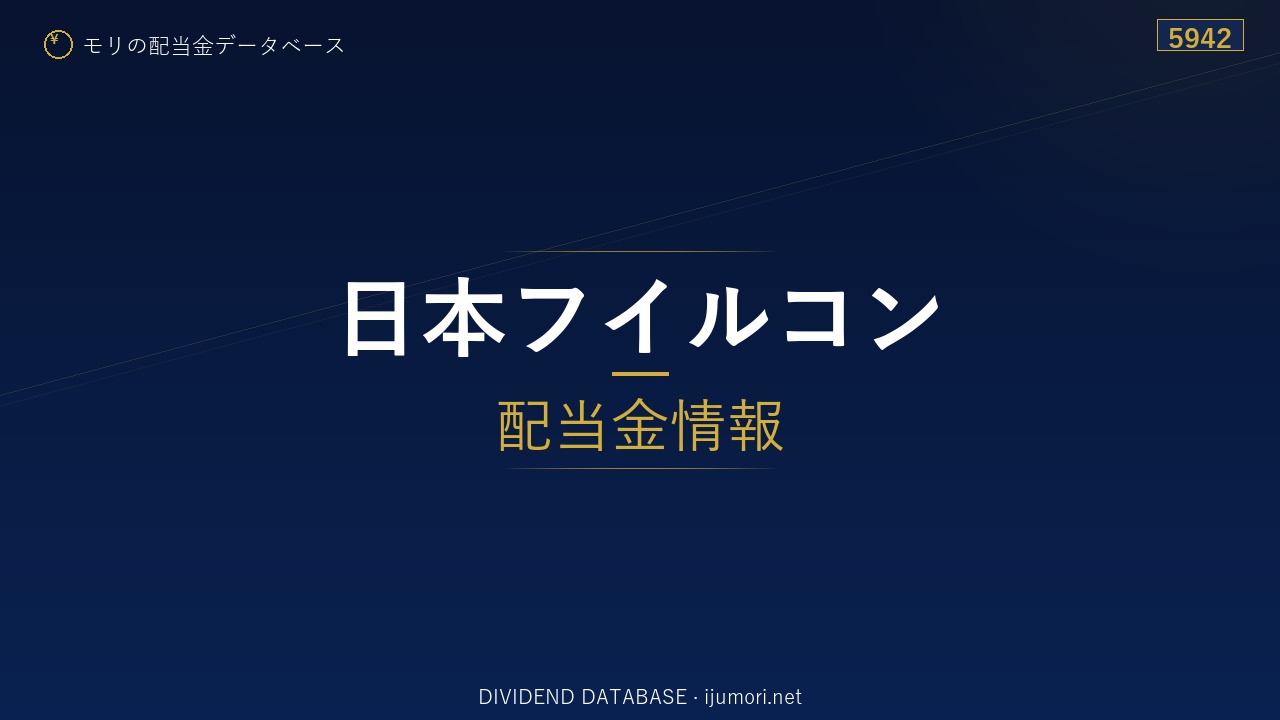 ¥ モリの配当金データベース

5942

日本フイルコン

配当金情報

DIVIDEND DATABASE · ijumori.net